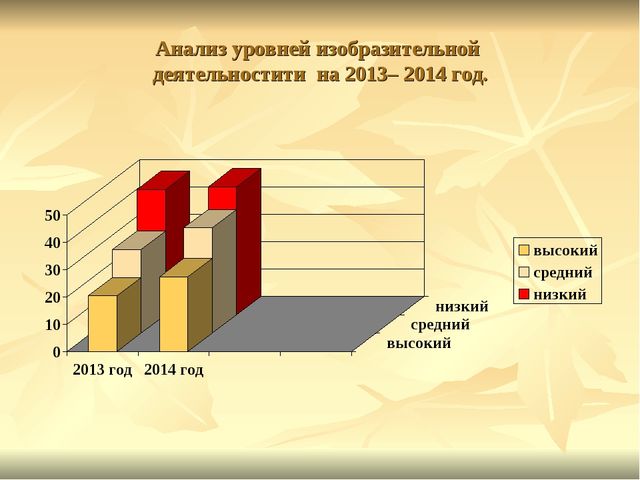 Анализ уровней изобразительной деятельностити на 2013– 2014 год.

50
40
30
20
10
0

2013 год
2014 год

низкий
средний
высокий

высокий
средний
низкий